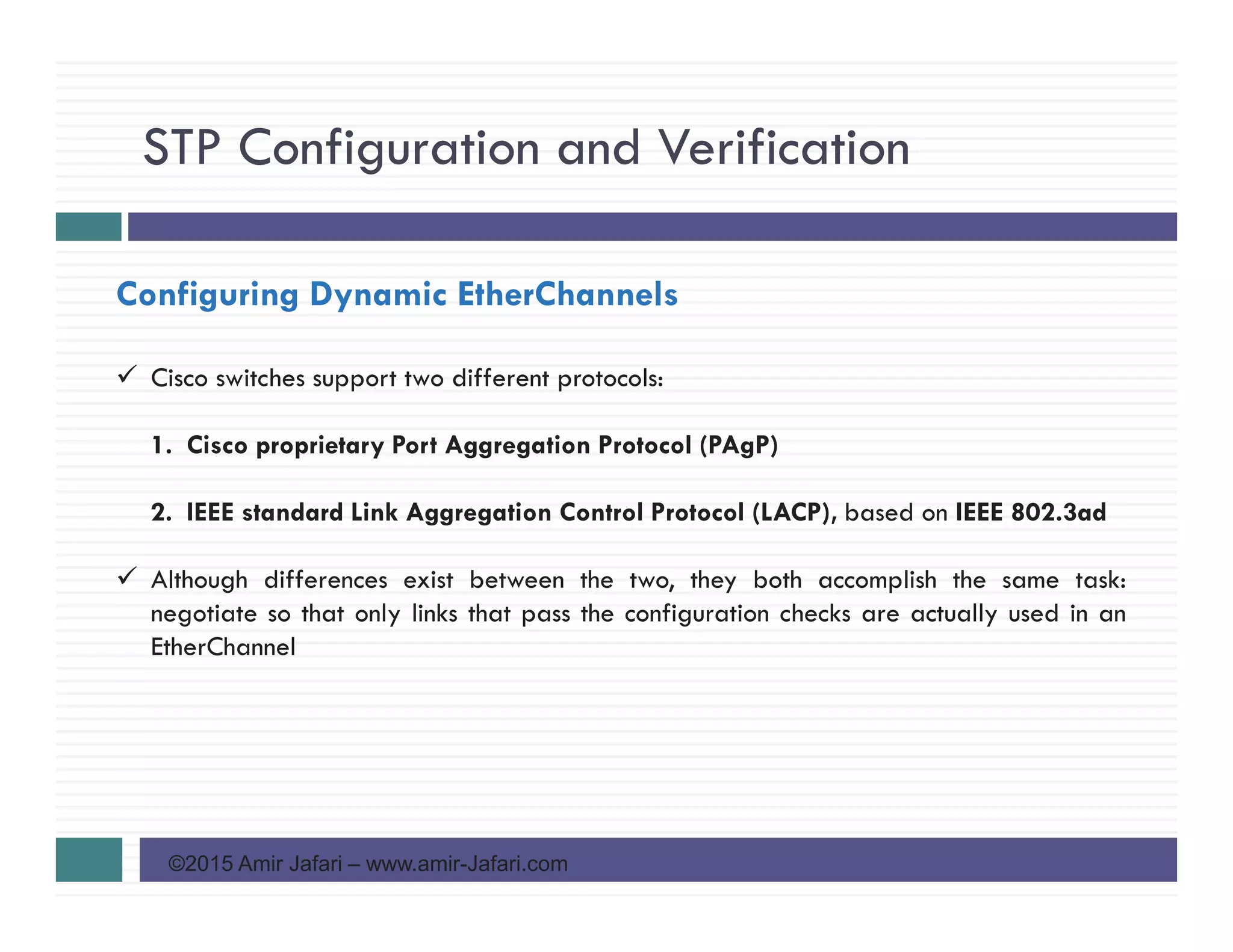 STP Configuration and Verification

Configuring Dynamic EtherChannels

✓ Cisco switches support two different protocols:

1. Cisco proprietary Port Aggregation Protocol (PAgP)

2. IEEE standard Link Aggregation Control Protocol (LACP), based on IEEE 802.3ad

✓ Although differences exist between the two, they both accomplish the same task: negotiate so that only links that pass the configuration checks are actually used in an EtherChannel

©2015 Amir Jafari – www.amir-Jafari.com